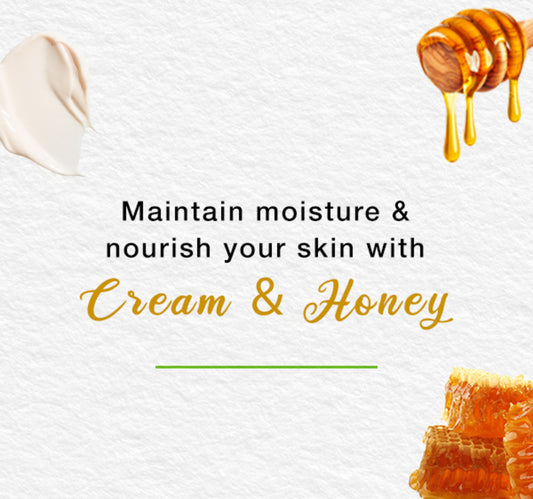 Maintain moisture & nourish your skin with

Cream & Honey